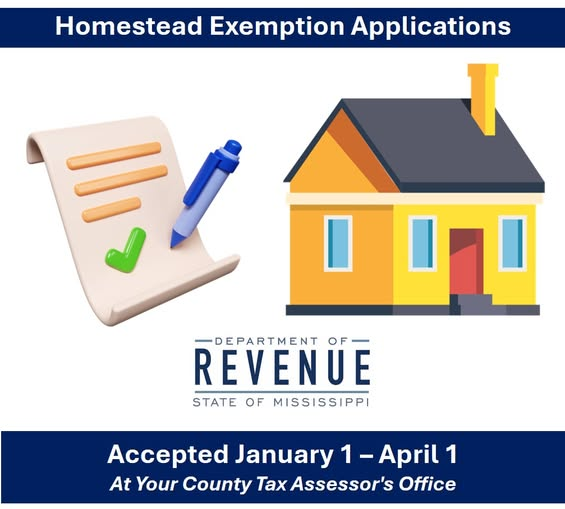 Homestead Exemption Applications

DEPARTMENT OF
REVENUE
STATE OF MISSISSIPPI

Accepted January 1 – April 1
At Your County Tax Assessor's Office